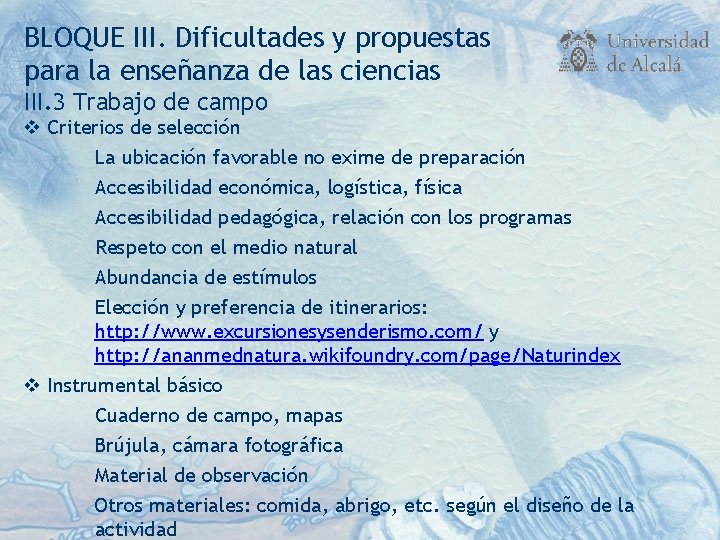 BLOQUE III. Dificultades y propuestas para la enseñanza de las ciencias

Universidad de Alcalá

III.3 Trabajo de campo

❖ Criterios de selección

La ubicación favorable no exime de preparación

Accesibilidad económica, logística, física

Accesibilidad pedagógica, relación con los programas

Respeto con el medio natural

Abundancia de estímulos

Elección y preferencia de itinerarios: http://www.excursionesysenderismo.com/ y http://ananmednatura.wikifoundry.com/page/Naturindex

❖ Instrumental básico

Cuaderno de campo, mapas

Brújula, cámara fotográfica

Material de observación

Otros materiales: comida, abrigo, etc. según el diseño de la actividad